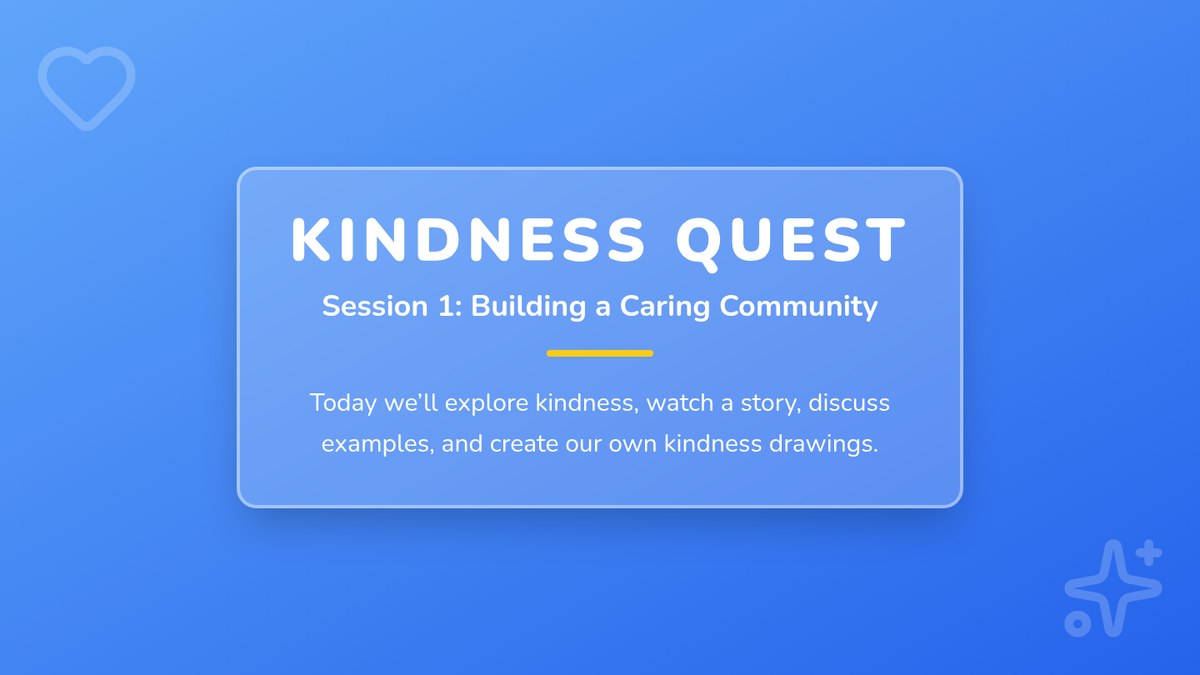 KINDNESS QUEST

Session 1: Building a Caring Community

Today we'll explore kindness, watch a story, discuss examples, and create our own kindness drawings.